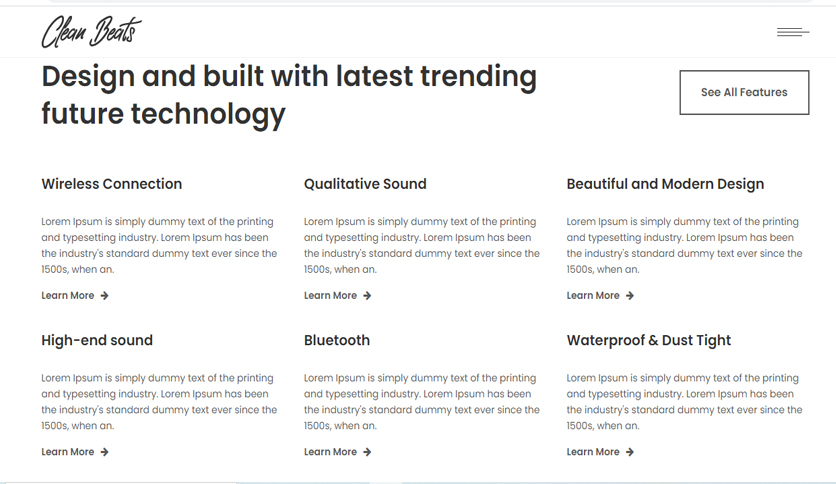 Clean Beats

Design and built with latest trending future technology

See All Features

Wireless Connection

Lorem Ipsum is simply dummy text of the printing and typesetting industry. Lorem Ipsum has been the industry's standard dummy text ever since the 1500s, when an.

Learn More

Qualitative Sound

Lorem Ipsum is simply dummy text of the printing and typesetting industry. Lorem Ipsum has been the industry's standard dummy text ever since the 1500s, when an.

Learn More

Beautiful and Modern Design

Lorem Ipsum is simply dummy text of the printing and typesetting industry. Lorem Ipsum has been the industry's standard dummy text ever since the 1500s, when an.

Learn More

High-end sound

Lorem Ipsum is simply dummy text of the printing and typesetting industry. Lorem Ipsum has been the industry's standard dummy text ever since the 1500s, when an.

Learn More

Bluetooth

Lorem Ipsum is simply dummy text of the printing and typesetting industry. Lorem Ipsum has been the industry's standard dummy text ever since the 1500s, when an.

Learn More

Waterproof & Dust Tight

Lorem Ipsum is simply dummy text of the printing and typesetting industry. Lorem Ipsum has been the industry's standard dummy text ever since the 1500s, when an.

Learn More